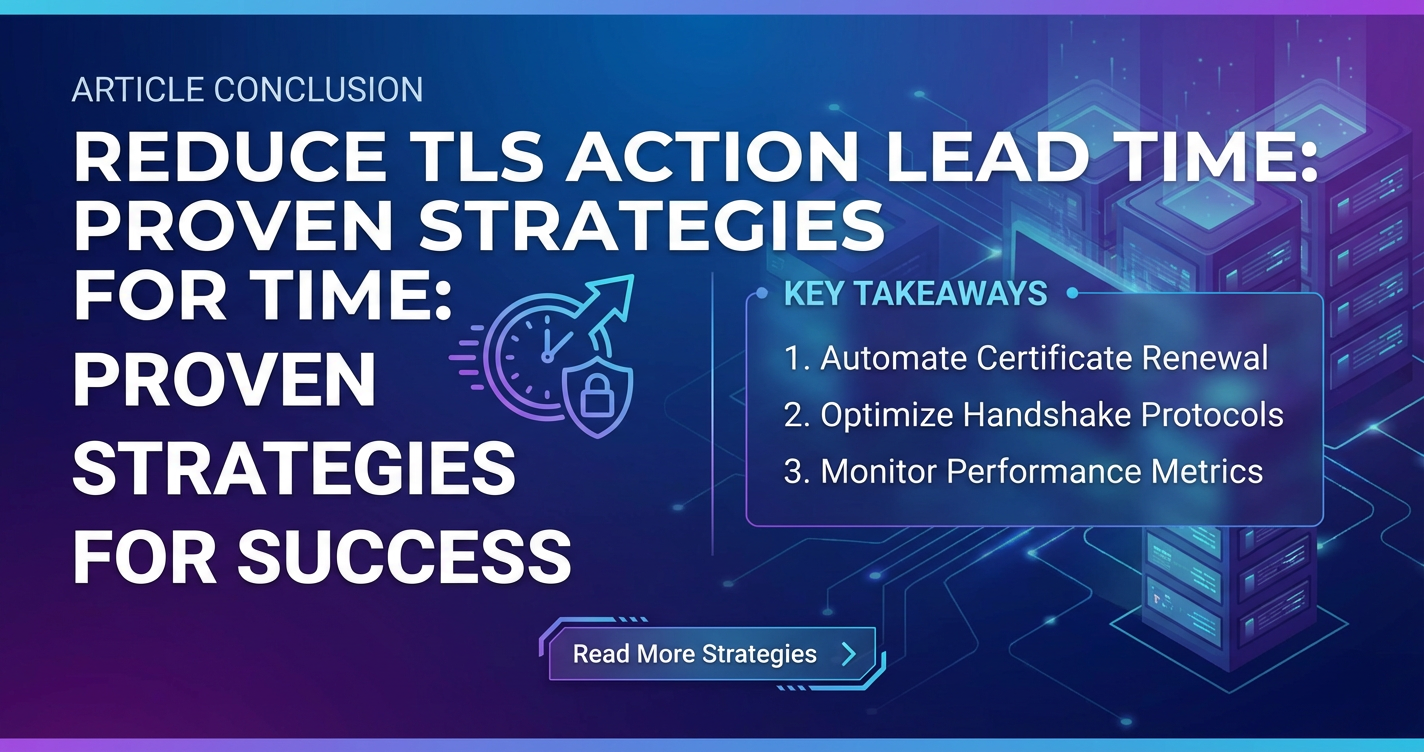 ARTICLE CONCLUSION

REDUCE TLS ACTION LEAD TIME: PROVEN STRATEGIES FOR TIME: PROVEN STRATEGIES FOR SUCCESS

KEY TAKEAWAYS

1. Automate Certificate Renewal
2. Optimize Handshake Protocols
3. Monitor Performance Metrics

Read More Strategies